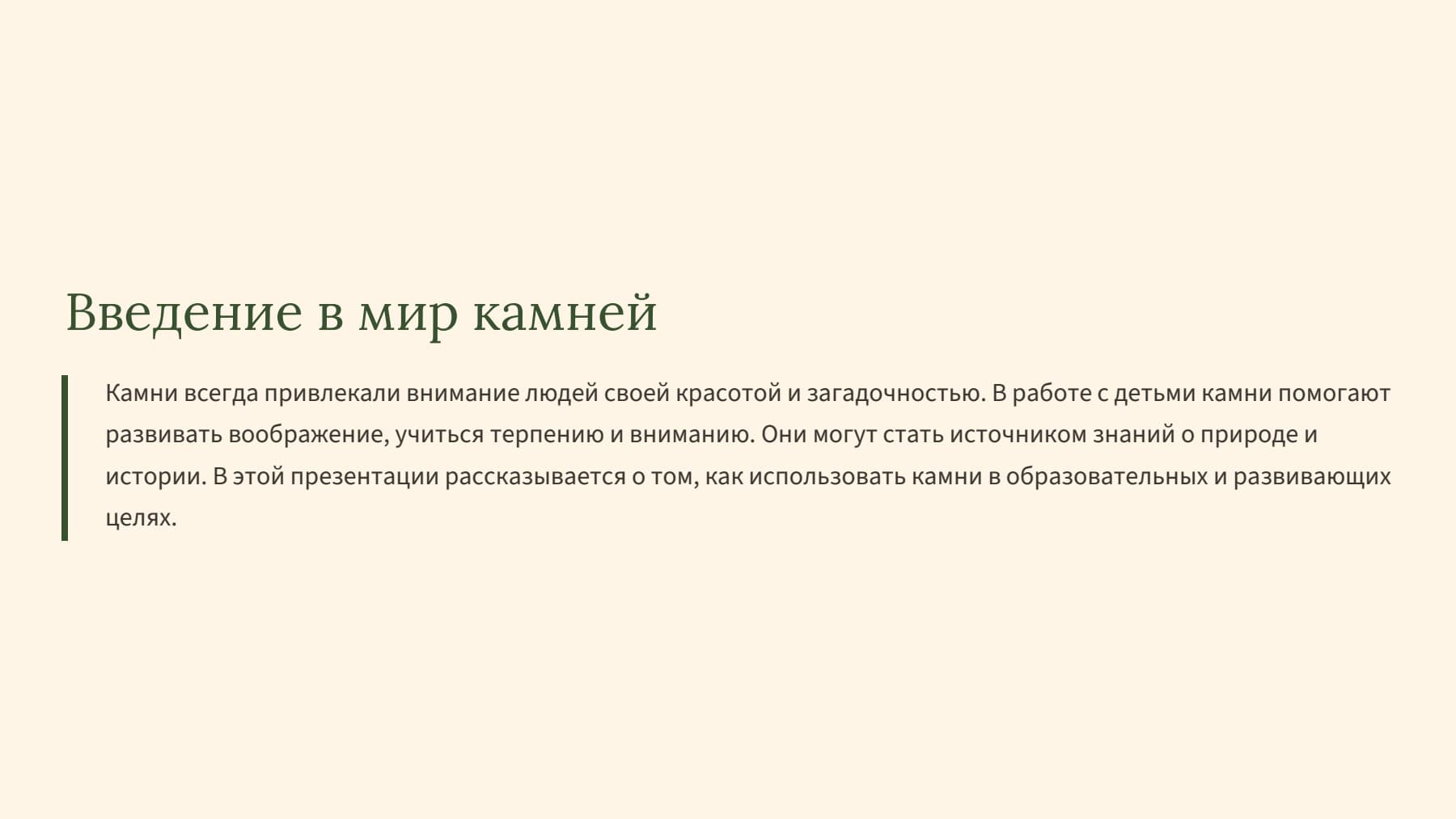 Введение в мир камней

Камни всегда привлекали внимание людей своей красотой и загадочностью. В работе с детьми камни помогают развивать воображение, учиться терпению и вниманию. Они могут стать источником знаний о природе и истории. В этой презентации рассказывается о том, как использовать камни в образовательных и развивающих целях.